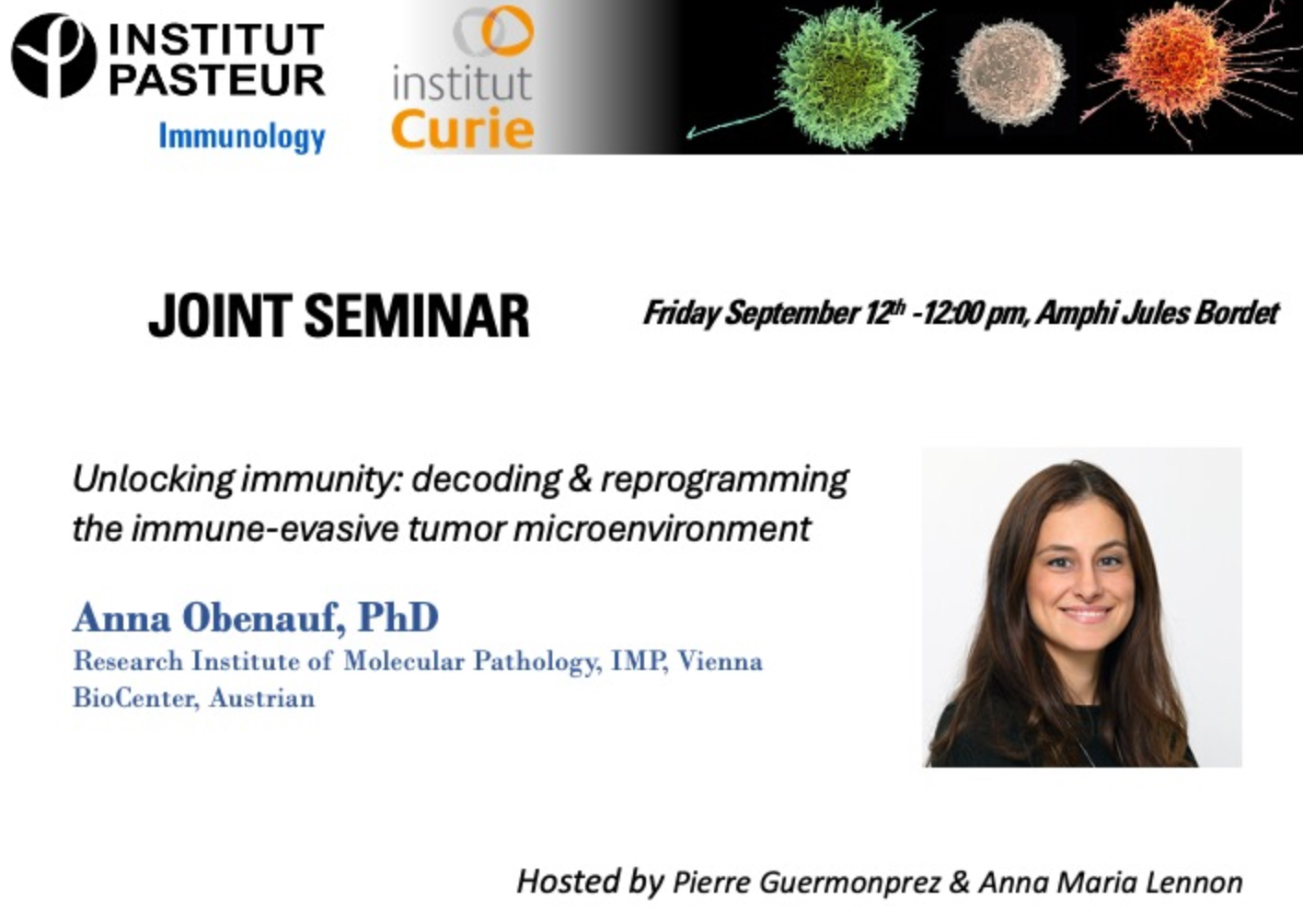 INSTITUT PASTEUR
Immunology

institut Curie

JOINT SEMINAR

Friday September 12$^{th}$ -12:00 pm, Amphi Jules Bordet

Unlocking immunity: decoding & reprogramming the immune-evasive tumor microenvironment

Anna Obenauf, PhD
Research Institute of Molecular Pathology, IMP, Vienna BioCenter, Austrian

Hosted by Pierre Guermonprez & Anna Maria Lennon